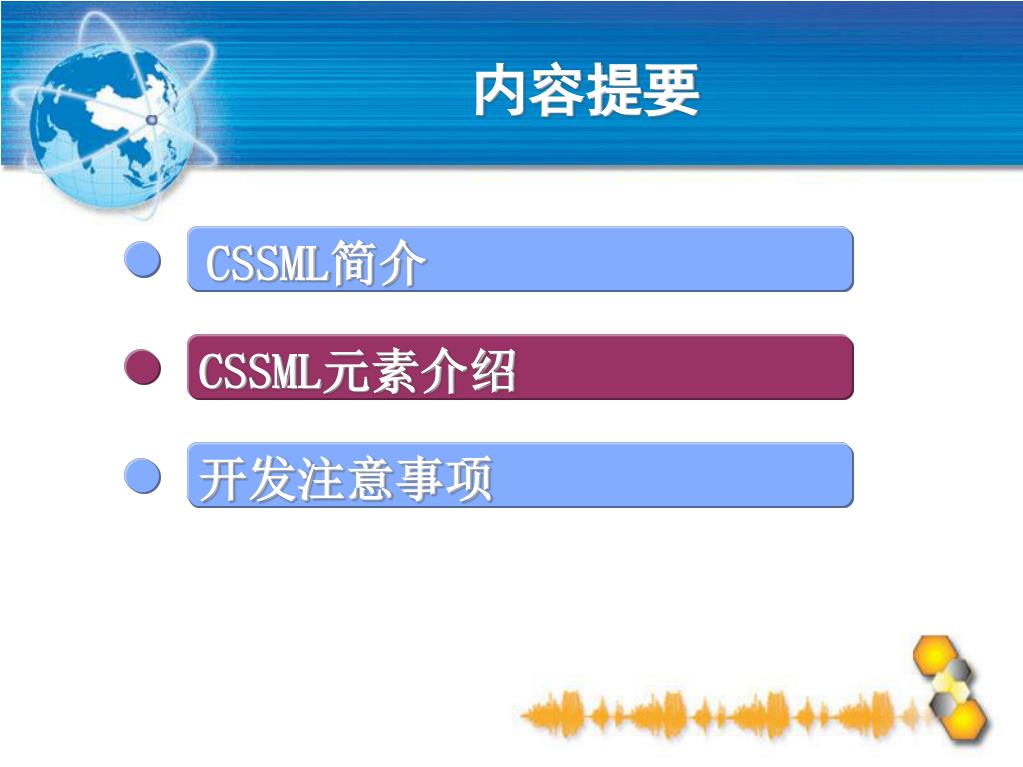 内容提要

CSSML简介

CSSML元素介绍

开发注意事项